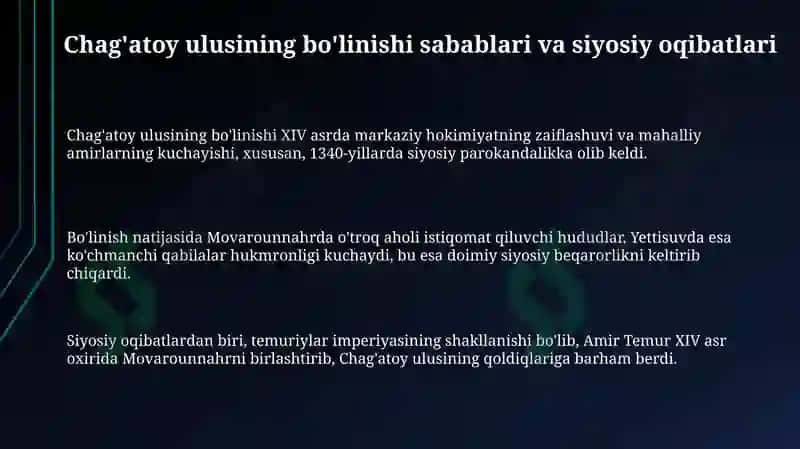 Chag'atoy ulusining bo'linishi sabablari va siyosiy oqibatlari

Chag'atoy ulusining bo'linishi XIV asrda markaziy hokimiyatning zaiflashuvi va mahalliy amirlarning kuchayishi, xususan, 1340-yillarda siyosiy parokandalikka olib keldi.

Bo'linish natijasida Movarounnahrda o'troq aholi istiqomat qiluvchi hududlar, Yettisuvda esa ko'chmanchi qabilalar hukmronligi kuchaydi, bu esa doimiy siyosiy beqarorlikni keltirib chiqardi.

Siyosiy oqibatlardan biri, temuriylar imperiyasining shakllanishi bo'lib, Amir Temur XIV asr oxirida Movarounnahrni birlashtirib, Chag'atoy ulusining qoldiqlariga barham berdi.